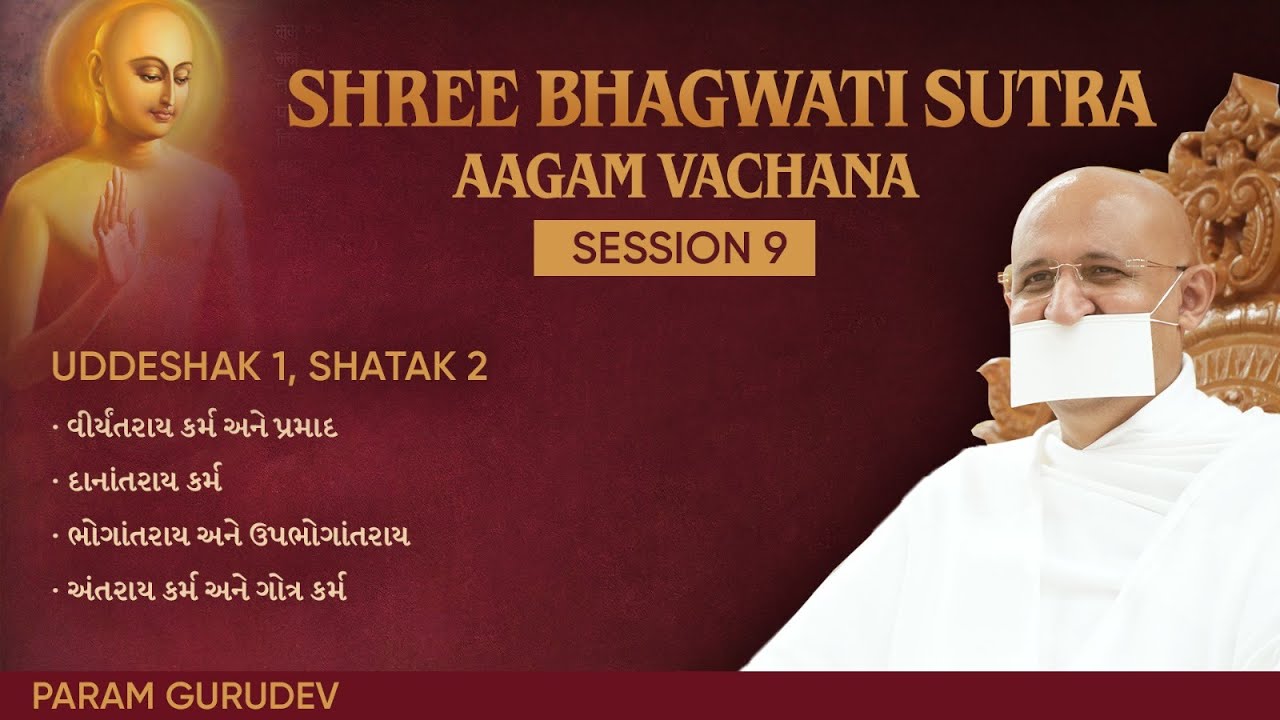 SHREE BHAGWATI SUTRA
AAGAM VACHANA

SESSION 9

UDDESHAK 1, SHATAK 2

· વીર્યંતરાય કર્મ અને પ્રમાદ
· દાનાંતરાય કર્મ
· ભોગાંતરાય અને ઉપભોગાંતરાય
· અંતરાય કર્મ અને ગોત્ર કર્મ

PARAM GURUDEV